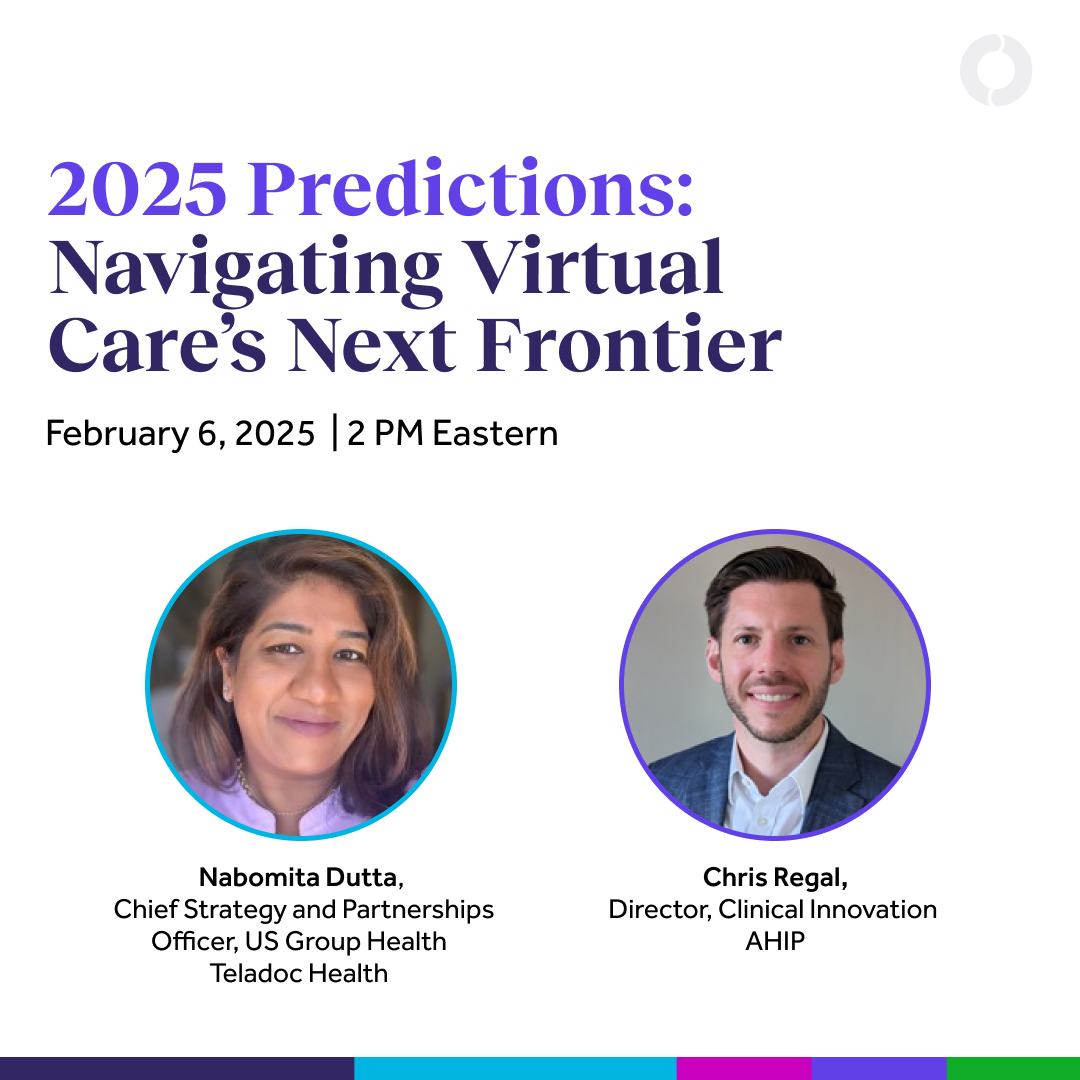 2025 Predictions: Navigating Virtual Care's Next Frontier

February 6, 2025 | 2 PM Eastern

Nabomita Dutta,
Chief Strategy and Partnerships Officer, US Group Health
Teladoc Health

Chris Regal,
Director, Clinical Innovation
AHIP